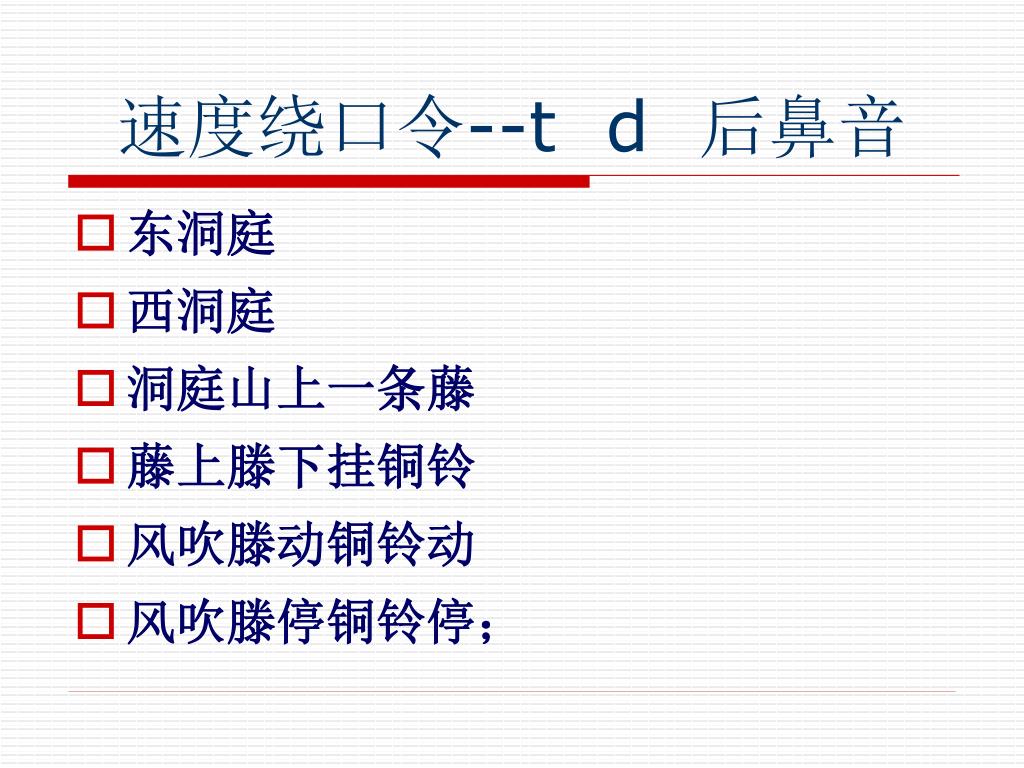 速度绕口令--t d 后鼻音

东洞庭
西洞庭
洞庭山上一条藤
藤上滕下挂铜铃
风吹滕动铜铃动
风吹滕停铜铃停；